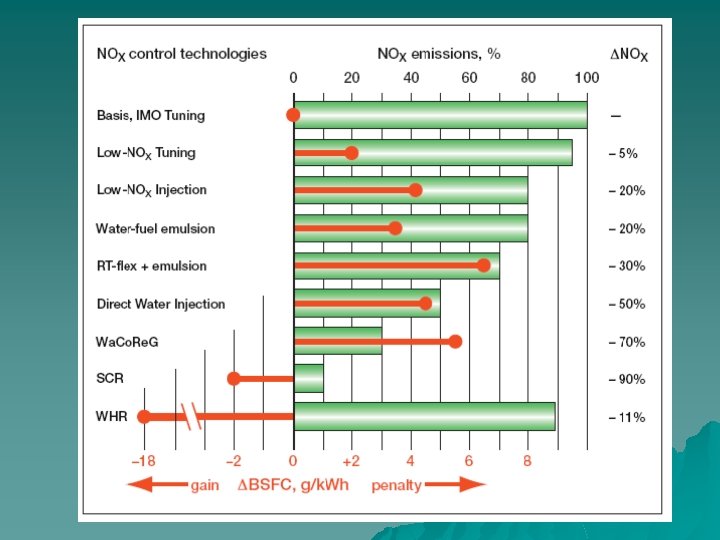 $NO_X$ control technologies

$NO_X$ emissions, %

$\Delta NO_X$

0 20 40 60 80 100

Basis, IMO Tuning –

Low-$NO_X$ Tuning – 5%

Low-$NO_X$ Injection – 20%

Water-fuel emulsion – 20%

RT-flex + emulsion – 30%

Direct Water Injection – 50%

WaCoReG – 70%

SCR – 90%

WHR – 11%

–18 –2 0 +2 4 6 8

gain $\Delta$BSFC, g/kWh penalty